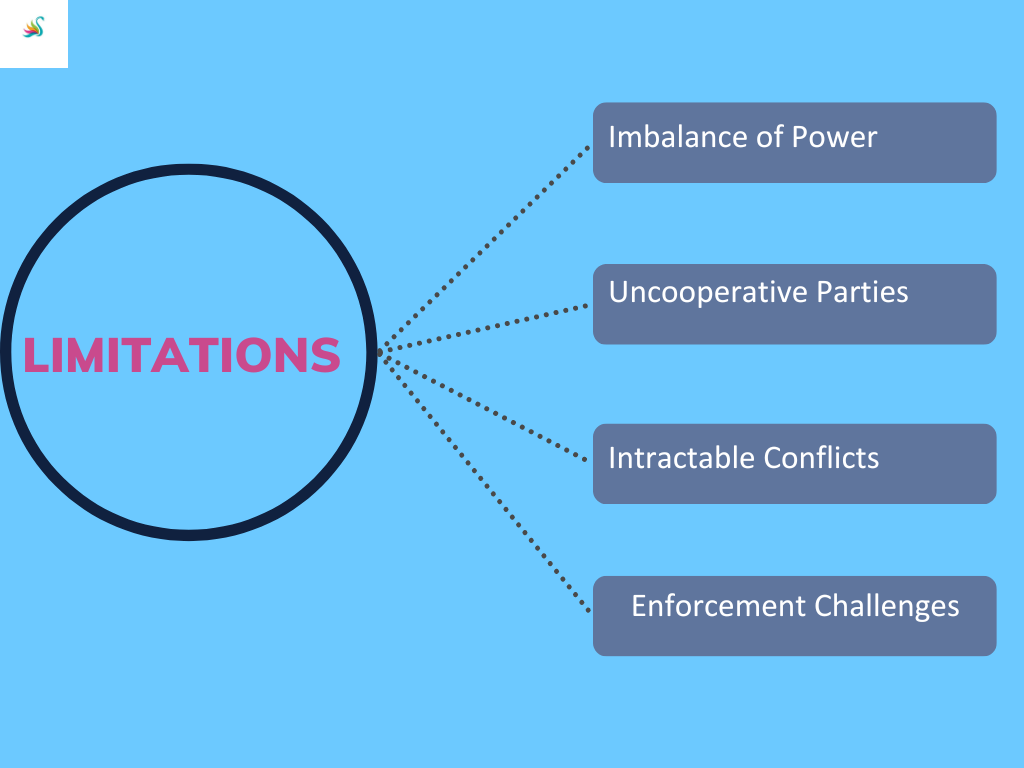 LIMITATIONS

Imbalance of Power

Uncooperative Parties

Intractable Conflicts

Enforcement Challenges